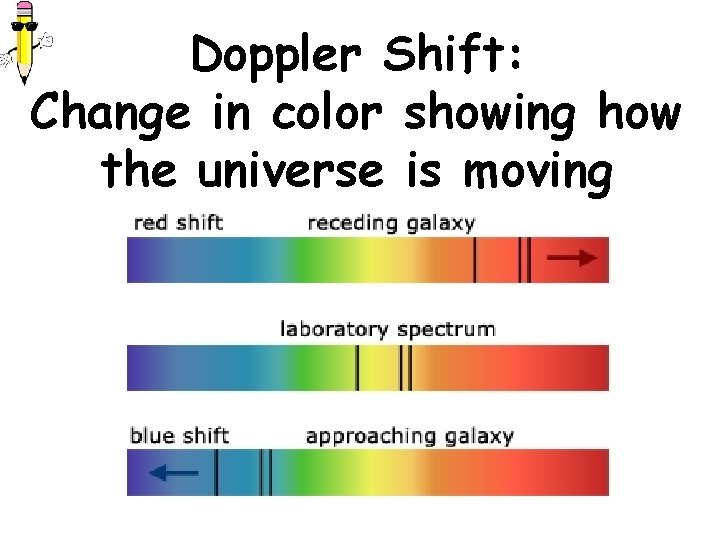 Doppler Shift:
Change in color showing how the universe is moving

red shift

receding galaxy

laboratory spectrum

blue shift

approaching galaxy